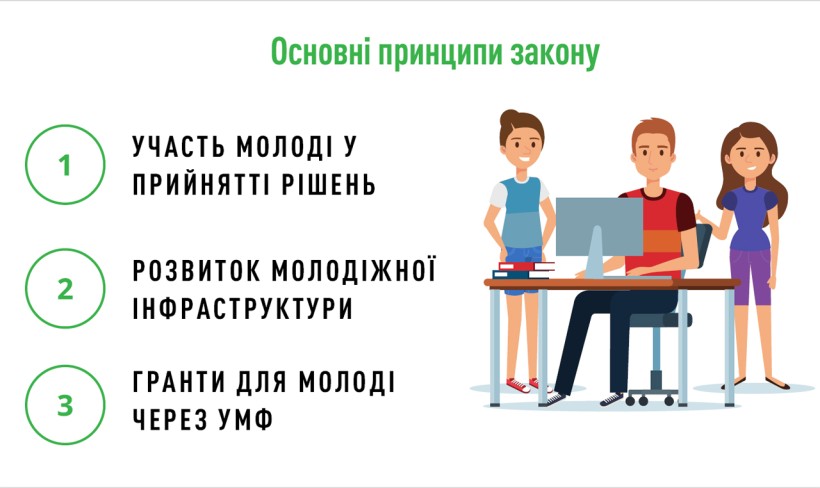 Основні принципи закону

1

УЧАСТЬ МОЛОДІ У ПРИЙНЯТТІ РІШЕНЬ

2

РОЗВИТОК МОЛОДІЖНОЇ ІНФРАСТРУКТУРИ

3

ГРАНТИ ДЛЯ МОЛОДІ ЧЕРЕЗ УМФ